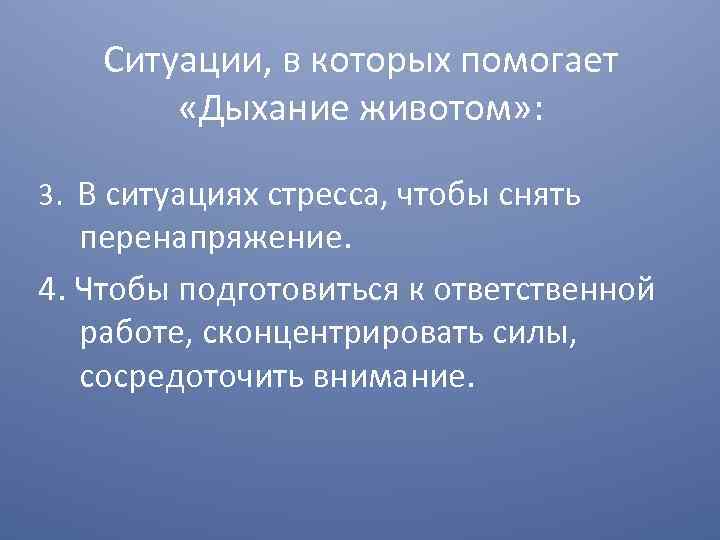 Ситуации, в которых помогает «Дыхание животом»:

3. В ситуациях стресса, чтобы снять перенапряжение.

4. Чтобы подготовиться к ответственной работе, сконцентрировать силы, сосредоточить внимание.